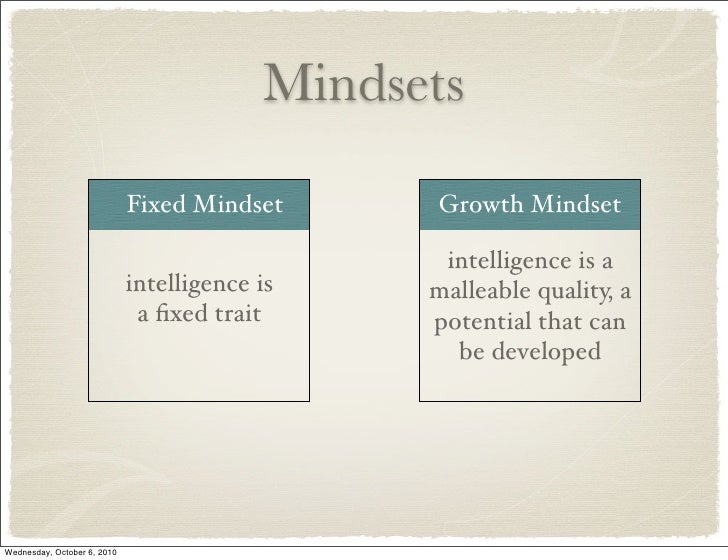 Mindsets

Fixed Mindset

intelligence is a fixed trait

Growth Mindset

intelligence is a malleable quality, a potential that can be developed

Wednesday, October 6, 2010